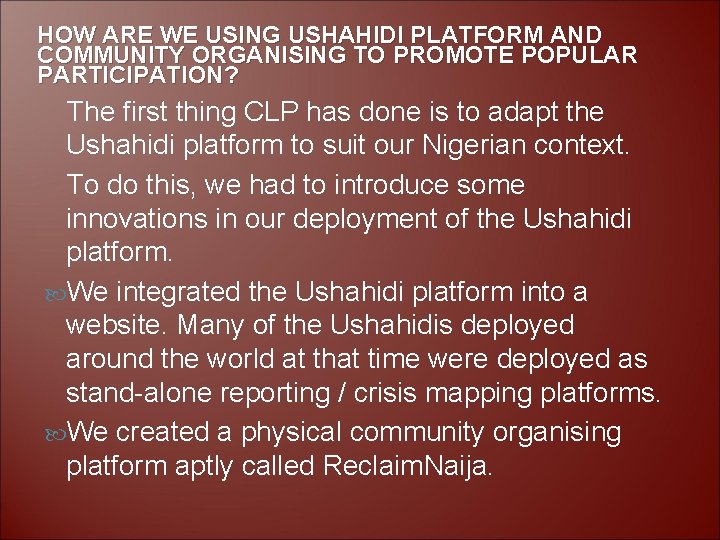 HOW ARE WE USING USHAHIDI PLATFORM AND COMMUNITY ORGANISING TO PROMOTE POPULAR PARTICIPATION?

The first thing CLP has done is to adapt the Ushahidi platform to suit our Nigerian context.

To do this, we had to introduce some innovations in our deployment of the Ushahidi platform.

We integrated the Ushahidi platform into a website. Many of the Ushahidis deployed around the world at that time were deployed as stand-alone reporting / crisis mapping platforms.

We created a physical community organising platform aptly called ReclaimNaija.